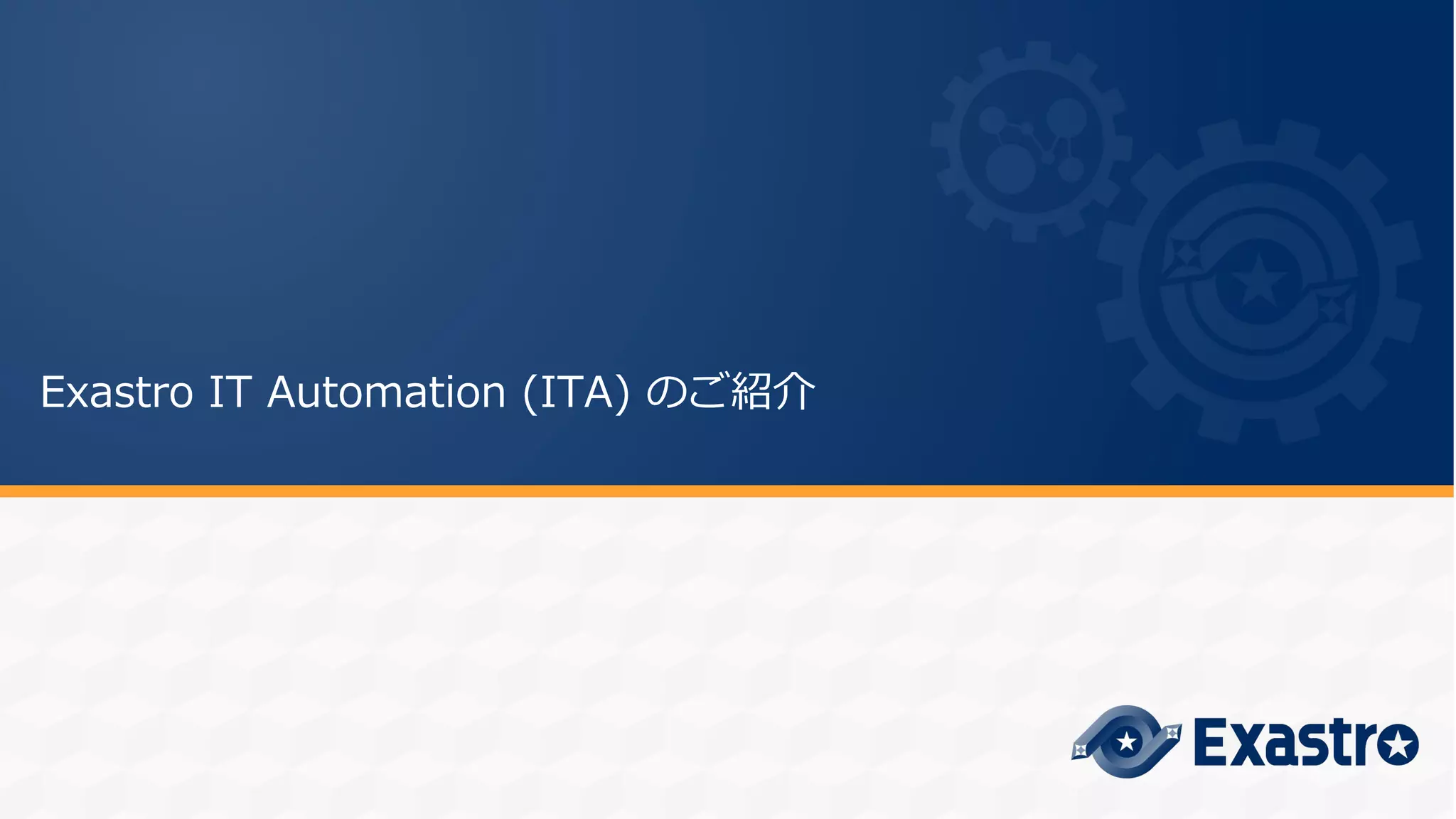 Exastro IT Automation (ITA) のご紹介

Exastro